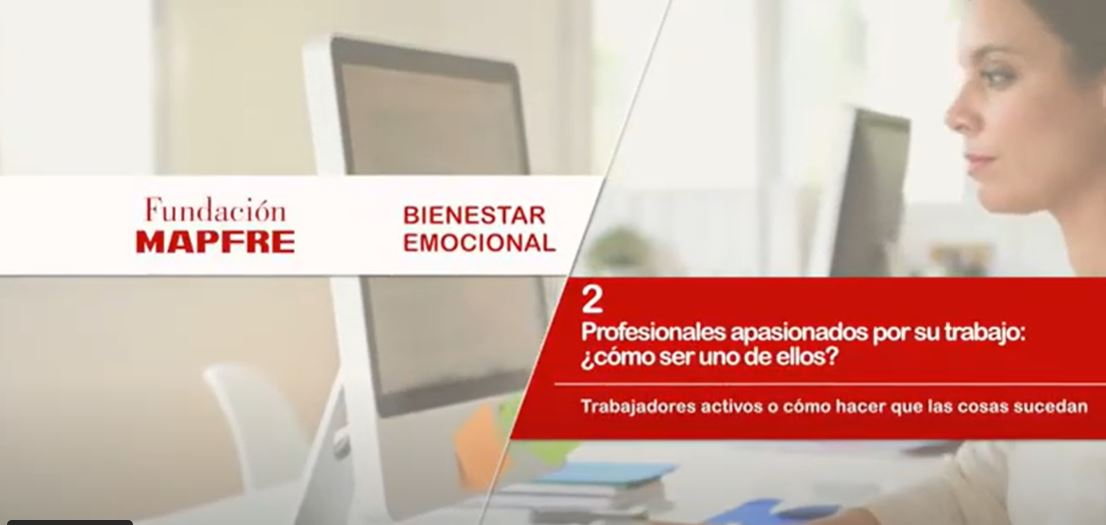 Fundación
MAPFRE

BIENESTAR
EMOCIONAL

2
Profesionales apasionados por su trabajo: ¿cómo ser uno de ellos?

Trabajadores activos o cómo hacer que las cosas sucedan